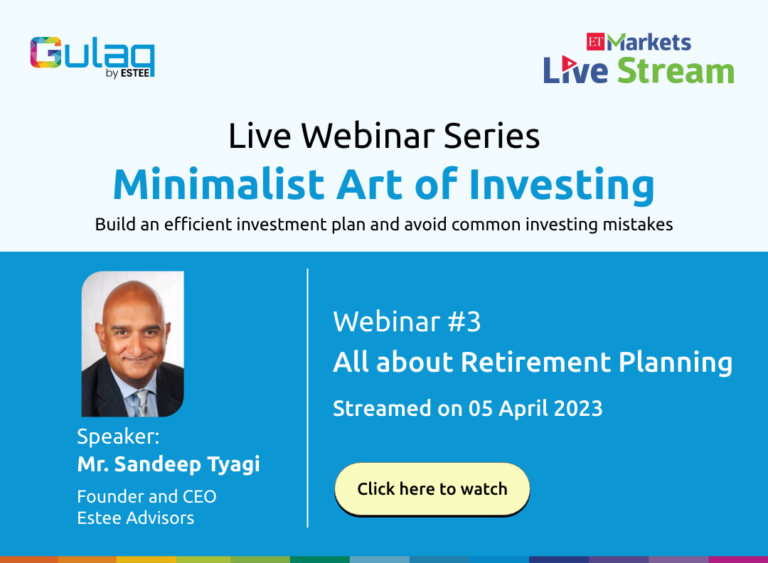 Gulaq
by ESTEE

ET Markets
Live Stream

Live Webinar Series

Minimalist Art of Investing

Build an efficient investment plan and avoid common investing mistakes

Speaker:
Mr. Sandeep Tyagi
Founder and CEO
Estee Advisors

Webinar #3
All about Retirement Planning
Streamed on 05 April 2023

Click here to watch